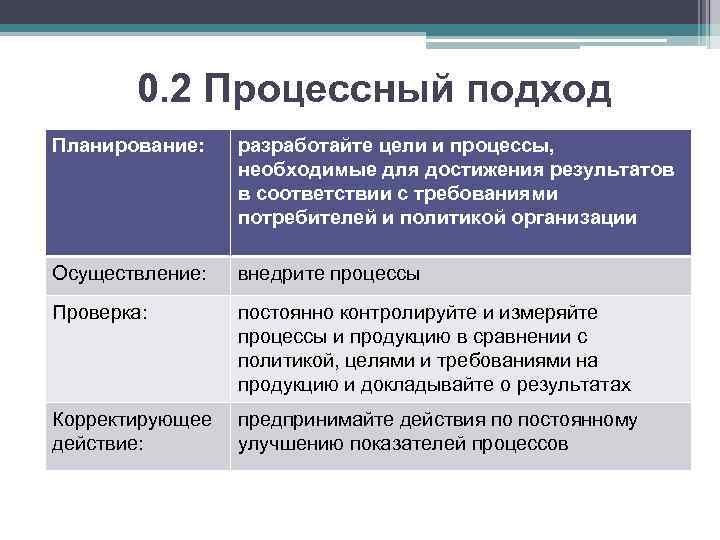 0.2 Процессный подход

| Планирование: | разработайте цели и процессы, необходимые для достижения результатов в соответствии с требованиями потребителей и политикой организации |
|---|---|
| Осуществление: | внедрите процессы |
| Проверка: | постоянно контролируйте и измеряйте процессы и продукцию в сравнении с политикой, целями и требованиями на продукцию и докладывайте о результатах |
| Корректирующее действие: | предпринимайте действия по постоянному улучшению показателей процессов |